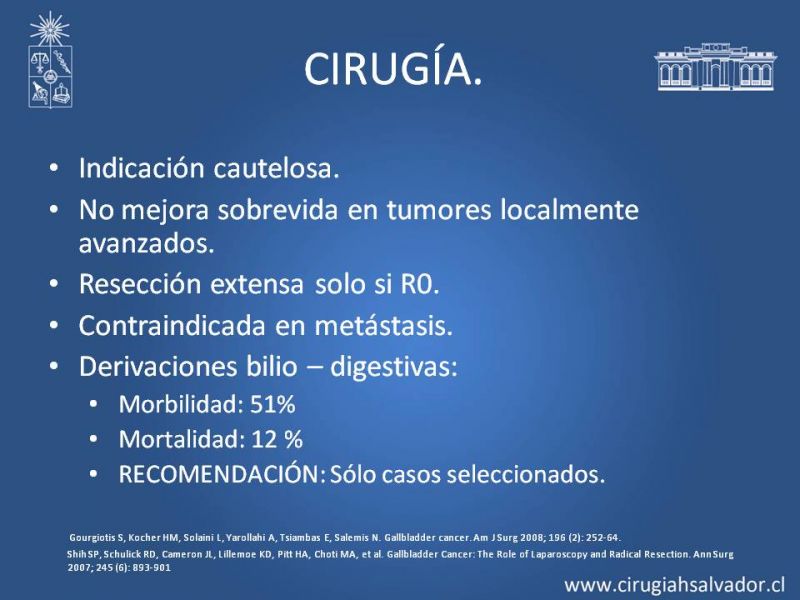 CIRUGÍA.

• Indicación cautelosa.
• No mejora sobrevida en tumores localmente avanzados.
• Resección extensa solo si R0.
• Contraindicada en metástasis.
• Derivaciones bilio – digestivas:
  • Morbilidad: 51%
  • Mortalidad: 12 %
  • RECOMENDACIÓN: Sólo casos seleccionados.

Gourgiotis S, Kocher HM, Solaini L, Yarollahi A, Tsiambas E, Salemis N. Gallbladder cancer. Am J Surg 2008; 196 (2): 252-64.
Shih SP, Schulick RD, Cameron JL, Lillemoe KD, Pitt HA, Choti MA, et al. Gallbladder Cancer: The Role of Laparoscopy and Radical Resection. Ann Surg 2007; 245 (6): 893-901

www.cirugiahsalvador.cl